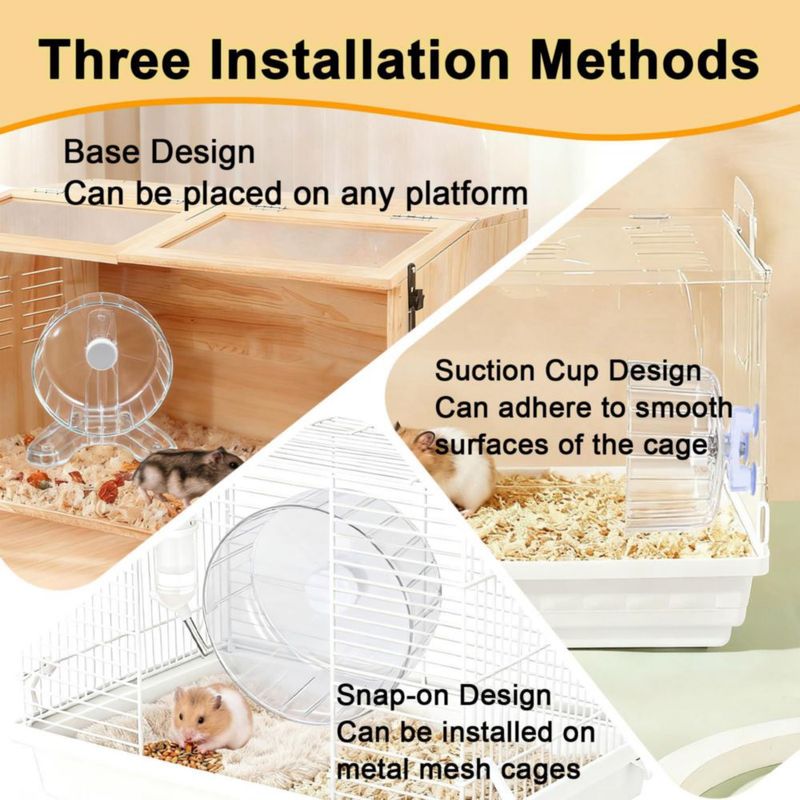 Three Installation Methods

Base Design
Can be placed on any platform

Suction Cup Design
Can adhere to smooth
surfaces of the cage

Snap-on Design
Can be installed on
metal mesh cages